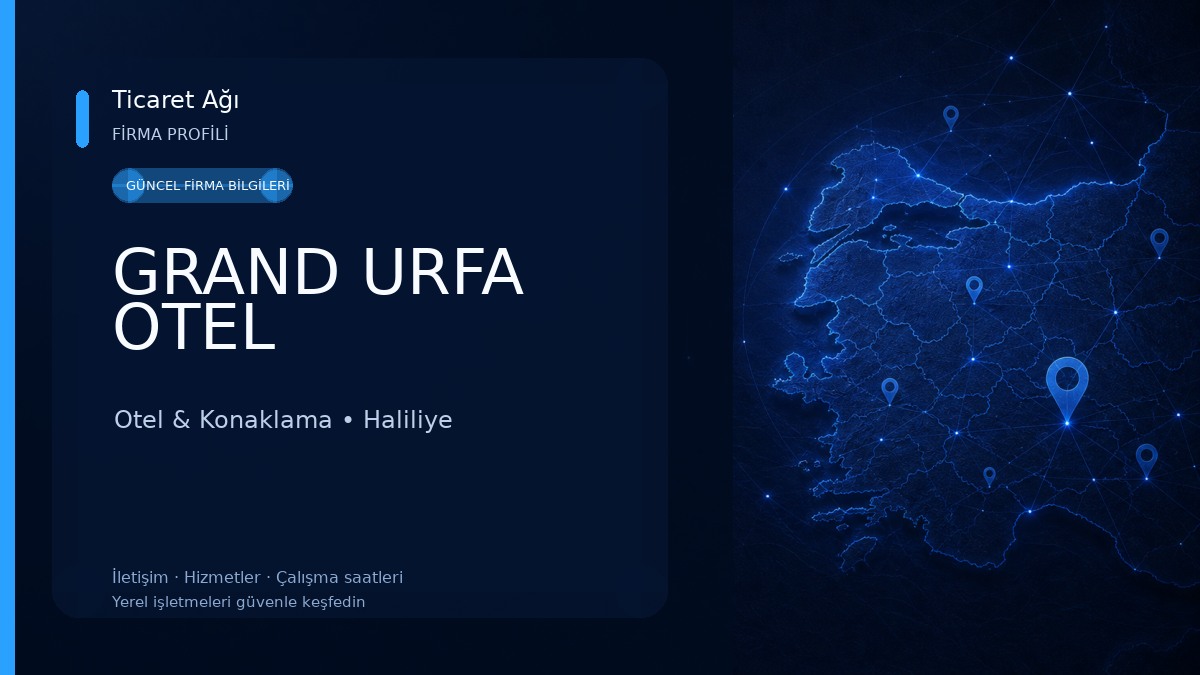 Ticaret Ağı
FİRMA PROFİLİ

GÜNCEL FİRMA BİLGİLERİ

GRAND URFA OTEL

Otel & Konaklama • Haliliye

İletişim · Hizmetler · Çalışma saatleri
Yerel işletmeleri güvenle keşfedin